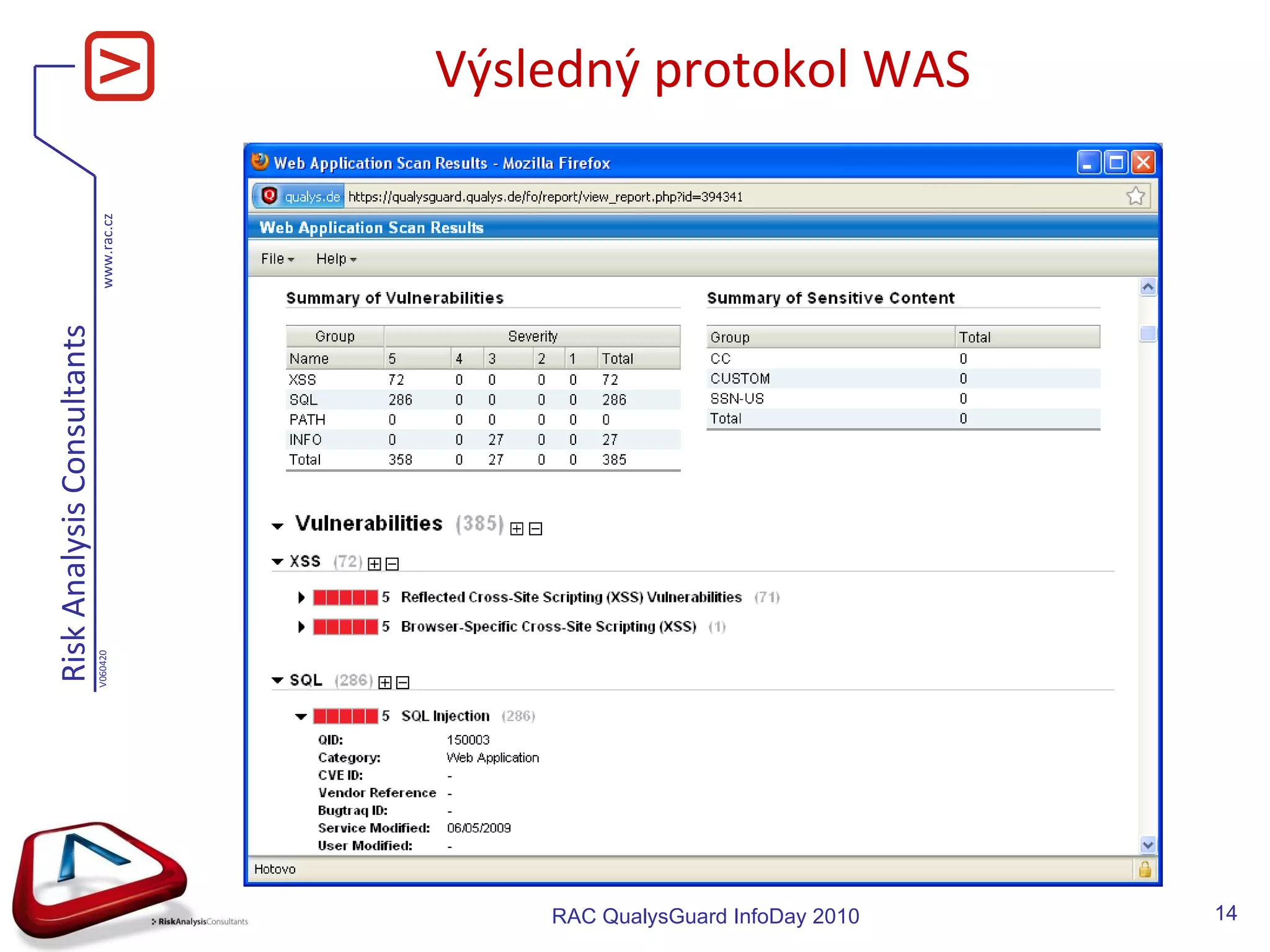 Výsledný protokol WAS

www.rac.cz

Risk Analysis Consultants

V060420

Web Application Scan Results - Mozilla Firefox

qualys.de https://qualysguard.qualys.de/fo/report/view_report.php?id=394341

Web Application Scan Results

File Help

Summary of Vulnerabilities

| Group | Severity | | | | | |
|---|---|---|---|---|---|---|
| Name | 5 | 4 | 3 | 2 | 1 | Total |
| XSS | 72 | 0 | 0 | 0 | 0 | 72 |
| SQL | 286 | 0 | 0 | 0 | 0 | 286 |
| PATH | 0 | 0 | 0 | 0 | 0 | 0 |
| INFO | 0 | 0 | 27 | 0 | 0 | 27 |
| Total | 358 | 0 | 27 | 0 | 0 | 385 |

Summary of Sensitive Content

| Group | Total |
|---|---|
| CC | 0 |
| CUSTOM | 0 |
| SSN-US | 0 |
| Total | 0 |

Vulnerabilities (385)

XSS (72)

5 Reflected Cross-Site Scripting (XSS) Vulnerabilities (71)

5 Browser-Specific Cross-Site Scripting (XSS) (1)

SQL (286)

5 SQL Injection (286)

QID: 150003
Category: Web Application
CVE ID: -
Vendor Reference -
Bugtraq ID: -
Service Modified: 06/05/2009
User Modified: -

Hotovo

RiskAnalysisConsultants

RAC QualysGuard InfoDay 2010

14